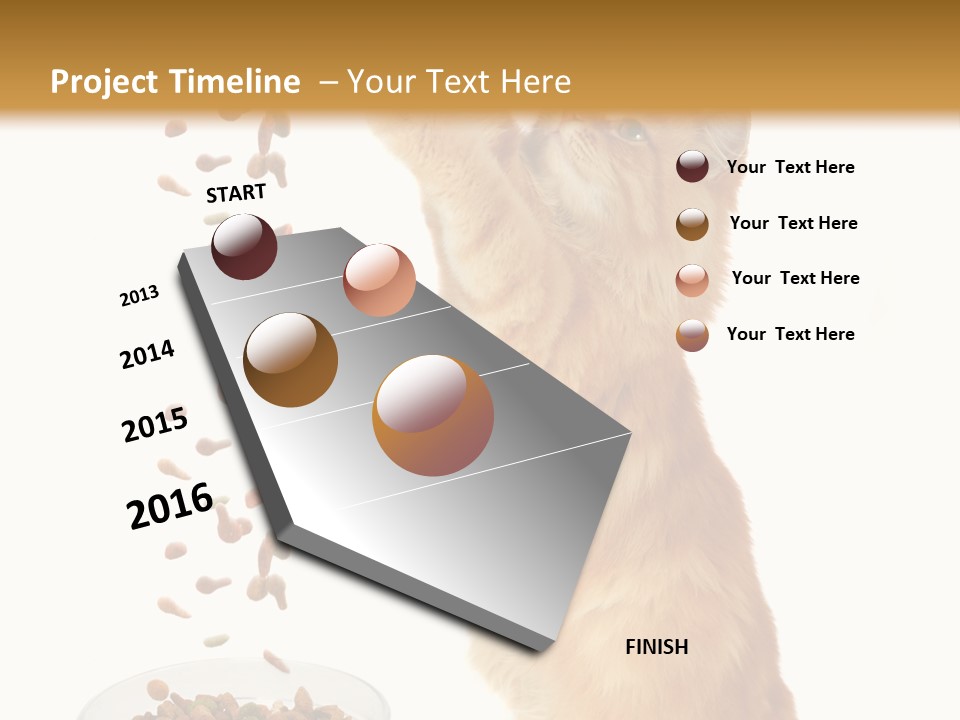 Project Timeline – Your Text Here

START

2013

2014

2015

2016

FINISH

Your Text Here

Your Text Here

Your Text Here

Your Text Here